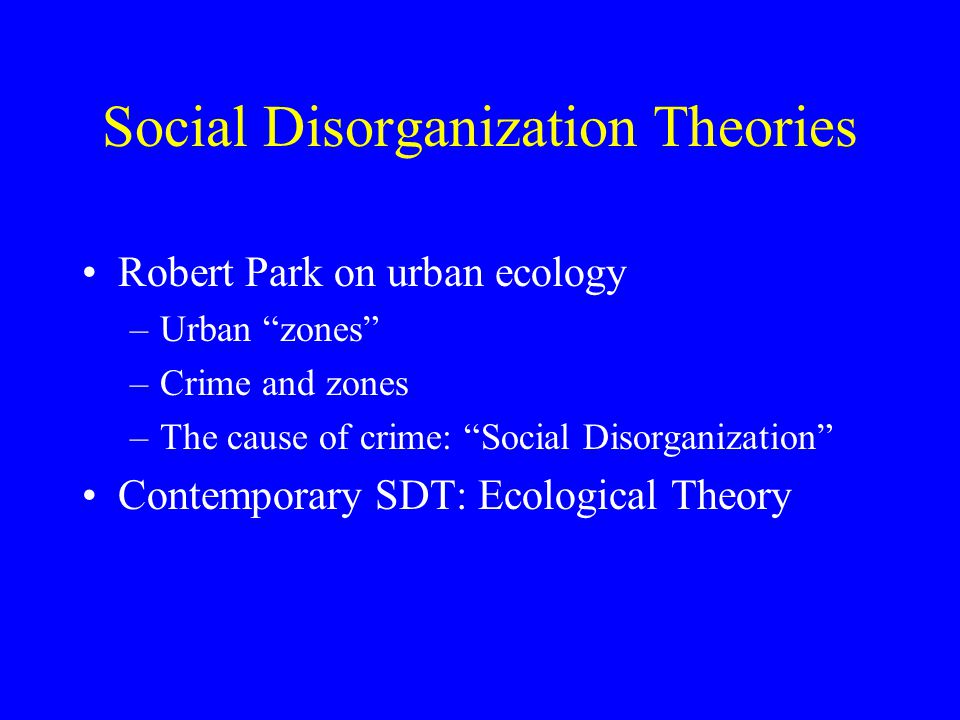 Social Disorganization Theories

• Robert Park on urban ecology
– Urban “zones”
– Crime and zones
– The cause of crime: “Social Disorganization”
• Contemporary SDT: Ecological Theory